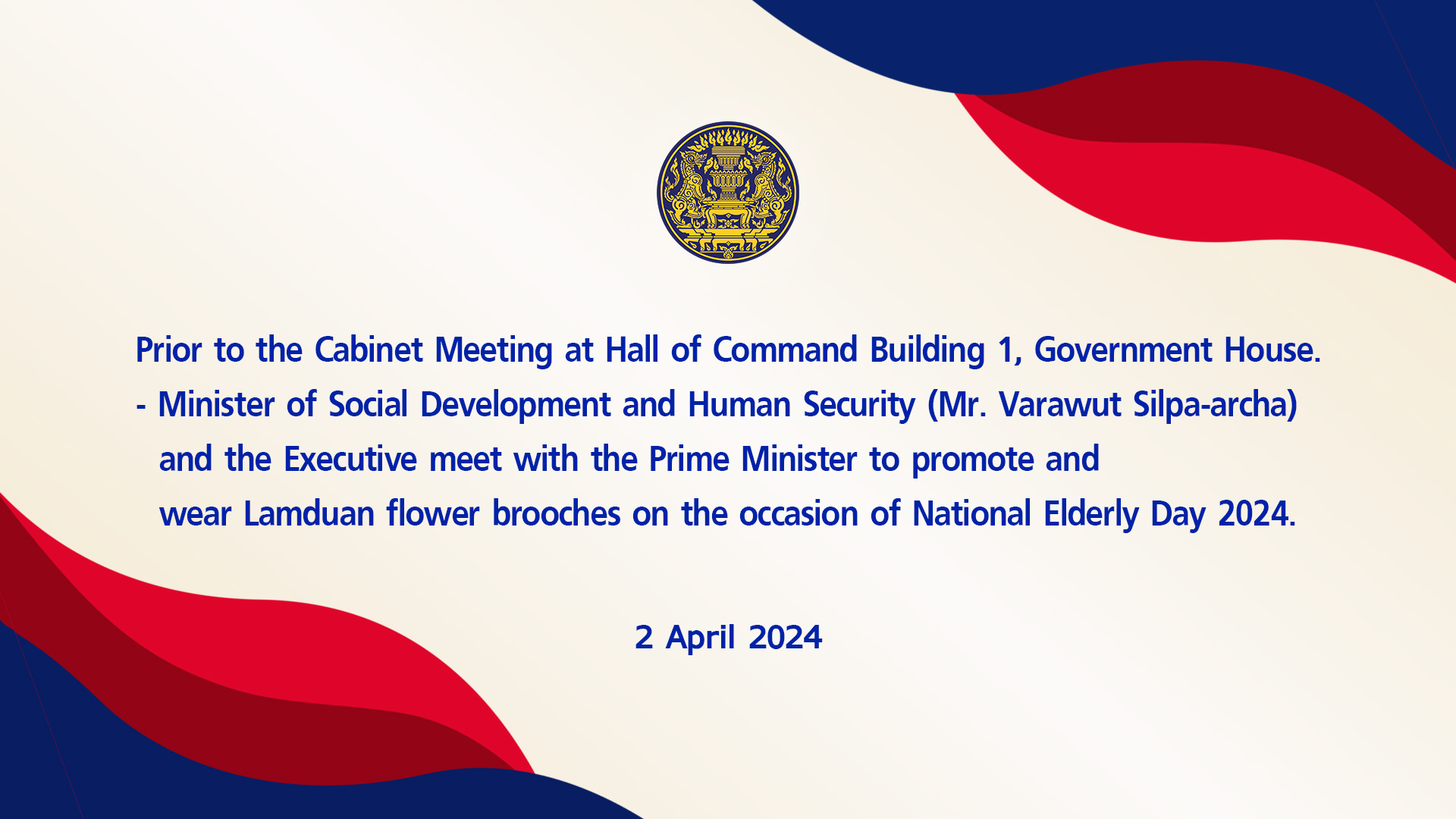 Prior to the Cabinet Meeting at Hall of Command Building 1, Government House.
- Minister of Social Development and Human Security (Mr. Varawut Silpa-archa) and the Executive meet with the Prime Minister to promote and wear Lamduan flower brooches on the occasion of National Elderly Day 2024.

2 April 2024